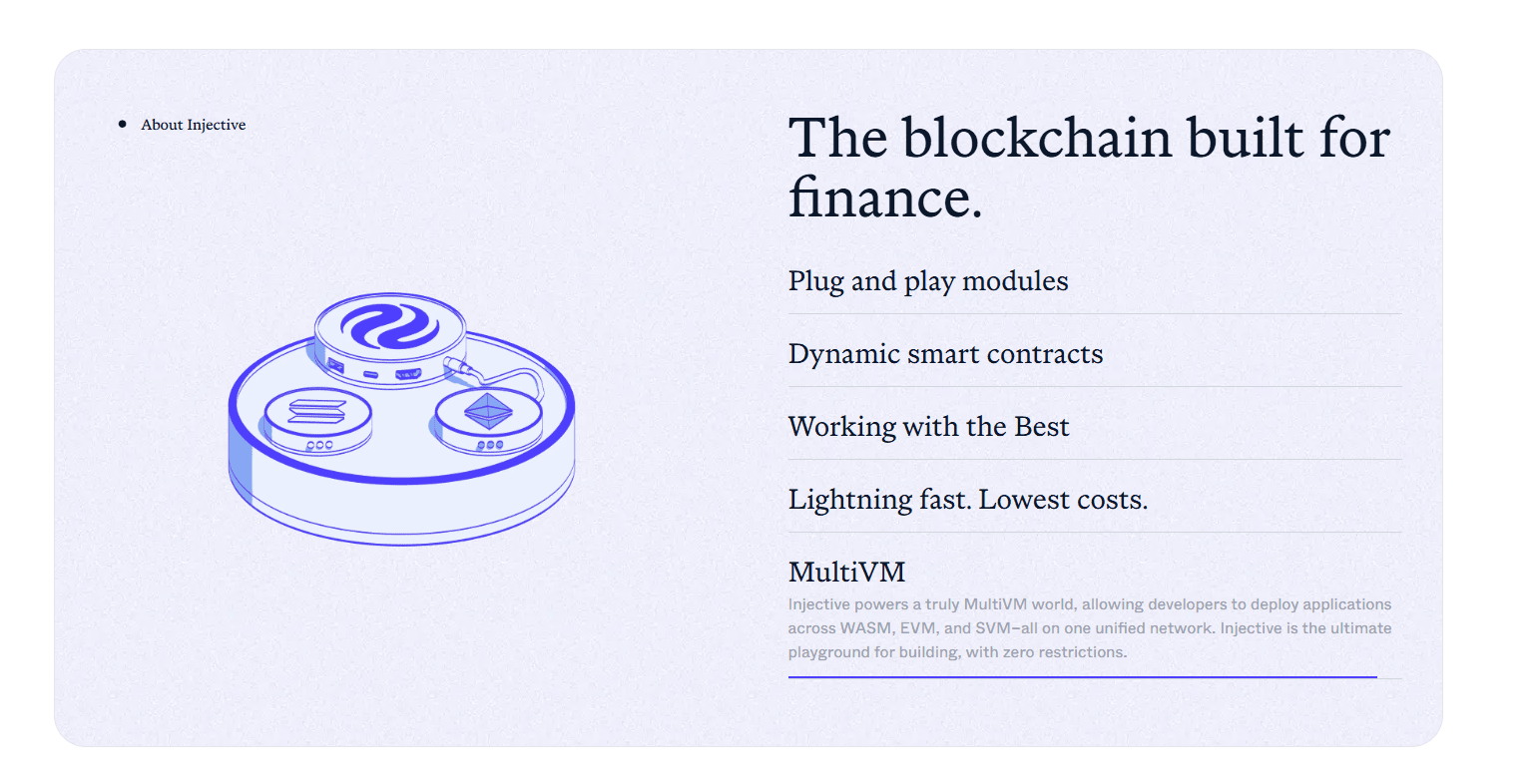 About Injective

The blockchain built for finance.

Plug and play modules

Dynamic smart contracts

Working with the Best

Lightning fast. Lowest costs.

MultiVM

Injective powers a truly MultiVM world, allowing developers to deploy applications across WASM, EVM, and SVM–all on one unified network. Injective is the ultimate playground for building, with zero restrictions.